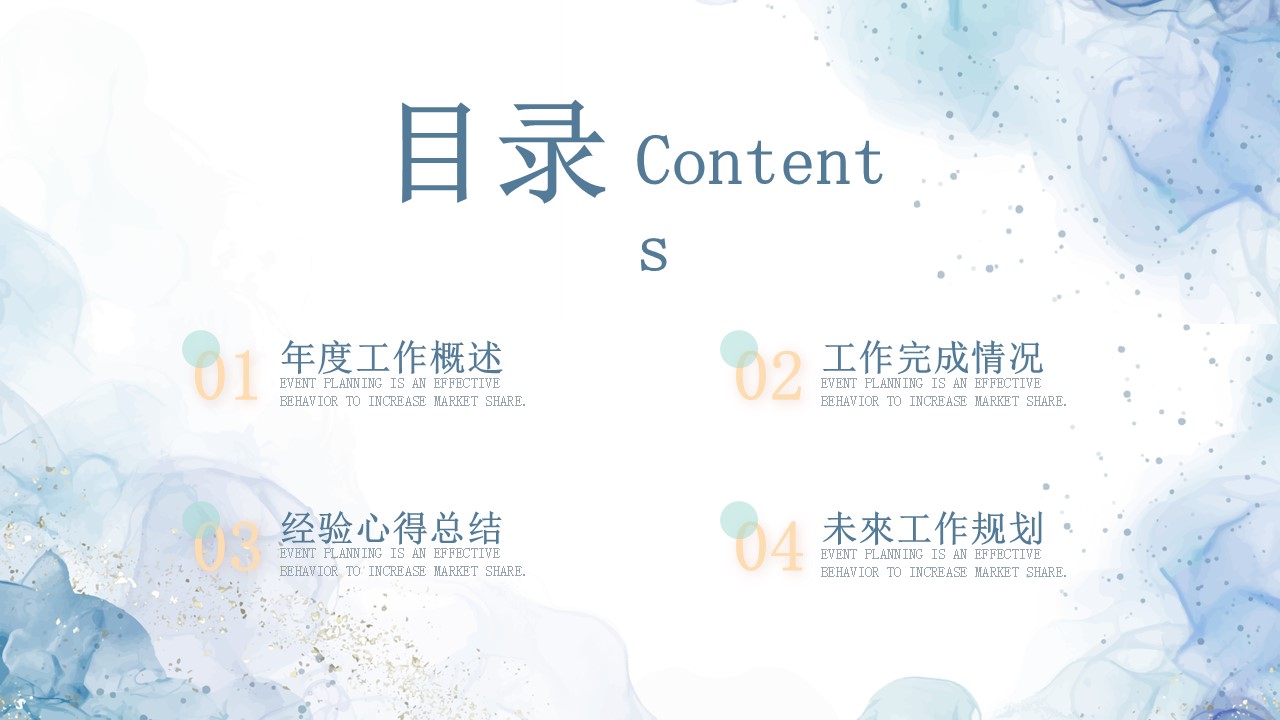 目录 Contents

01 年度工作概述
EVENT PLANNING IS AN EFFECTIVE BEHAVIOR TO INCREASE MARKET SHARE.

02 工作完成情况
EVENT PLANNING IS AN EFFECTIVE BEHAVIOR TO INCREASE MARKET SHARE.

03 经验心得总结
EVENT PLANNING IS AN EFFECTIVE BEHAVIOR TO INCREASE MARKET SHARE.

04 未來工作规划
EVENT PLANNING IS AN EFFECTIVE BEHAVIOR TO INCREASE MARKET SHARE.